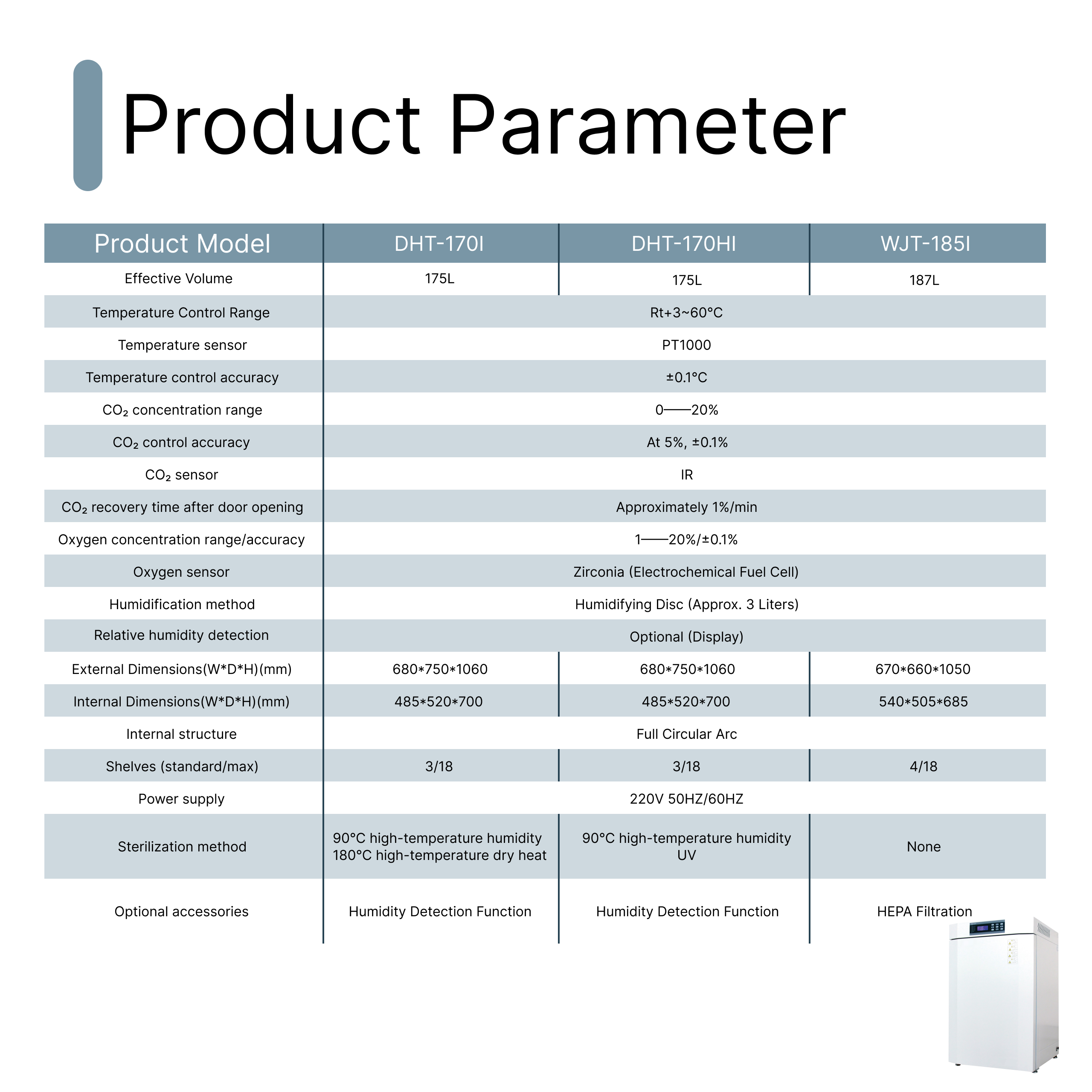 Product Parameter

| Product Model | DHT-170I | DHT-170HI | WJT-185I |
|---|---|---|---|
| Effective Volume | 175L | 175L | 187L |
| Temperature Control Range | Rt+3~60°C | | |
| Temperature sensor | PT1000 | | |
| Temperature control accuracy | ±0.1°C | | |
| $CO_2$ concentration range | 0——20% | | |
| $CO_2$ control accuracy | At 5%, ±0.1% | | |
| $CO_2$ sensor | IR | | |
| $CO_2$ recovery time after door opening | Approximately 1%/min | | |
| Oxygen concentration range/accuracy | 1——20%/±0.1% | | |
| Oxygen sensor | Zirconia (Electrochemical Fuel Cell) | | |
| Humidification method | Humidifying Disc (Approx. 3 Liters) | | |
| Relative humidity detection | Optional (Display) | | |
| External Dimensions(W*D*H)(mm) | 680*750*1060 | 680*750*1060 | 670*660*1050 |
| Internal Dimensions(W*D*H)(mm) | 485*520*700 | 485*520*700 | 540*505*685 |
| Internal structure | Full Circular Arc | | |
| Shelves (standard/max) | 3/18 | 3/18 | 4/18 |
| Power supply | 220V 50HZ/60HZ | | |
| Sterilization method | 90°C high-temperature humidity 180°C high-temperature dry heat | 90°C high-temperature humidity UV | None |
| Optional accessories | Humidity Detection Function | Humidity Detection Function | HEPA Filtration |